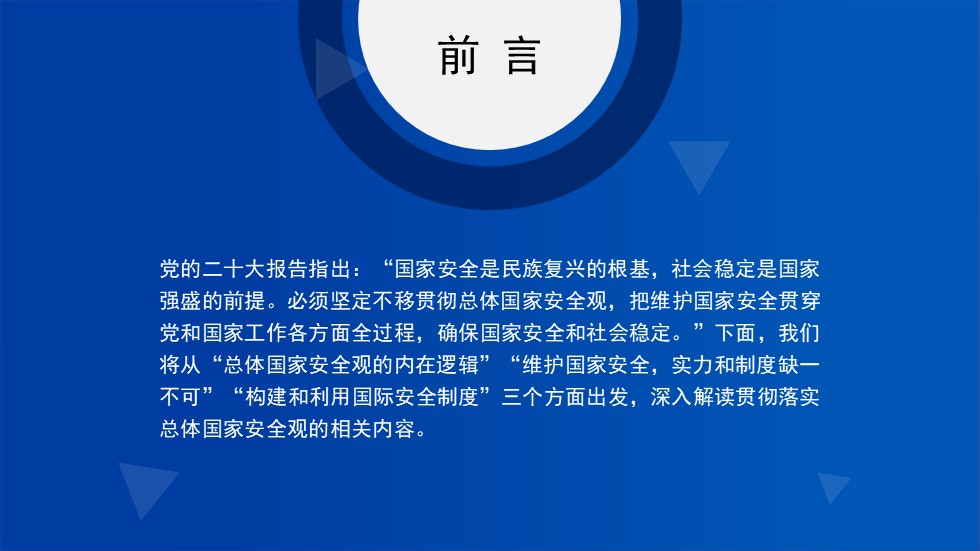 前 言

党的二十大报告指出：“国家安全是民族复兴的根基，社会稳定是国家强盛的前提。必须坚定不移贯彻总体国家安全观，把维护国家安全贯穿党和国家工作各方面全过程，确保国家安全和社会稳定。”下面，我们将从“总体国家安全观的内在逻辑”“维护国家安全，实力和制度缺一不可”“构建和利用国际安全制度”三个方面出发，深入解读贯彻落实总体国家安全观的相关内容。